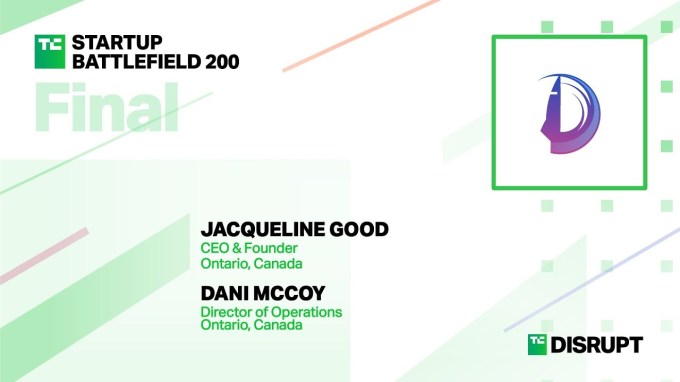 TC STARTUP BATTLEFIELD 200

Final

JACQUELINE GOOD
CEO & Founder
Ontario, Canada

DANI MCCOY
Director of Operations
Ontario, Canada

TC DISRUPT